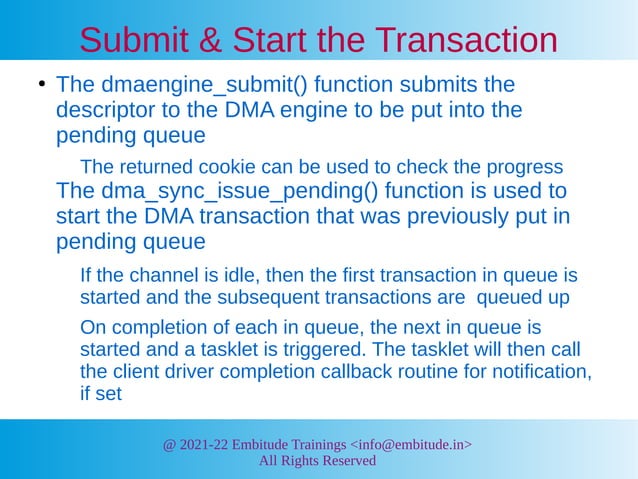 Submit & Start the Transaction

• The dmaengine_submit() function submits the descriptor to the DMA engine to be put into the pending queue

The returned cookie can be used to check the progress

The dma_sync_issue_pending() function is used to start the DMA transaction that was previously put in pending queue

If the channel is idle, then the first transaction in queue is started and the subsequent transactions are queued up

On completion of each in queue, the next in queue is started and a tasklet is triggered. The tasklet will then call the client driver completion callback routine for notification, if set

@ 2021-22 Embitude Trainings <info@embitude.in>
All Rights Reserved